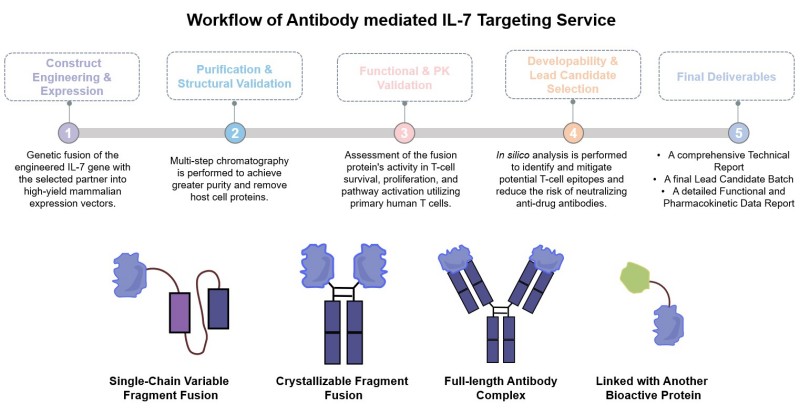 Workflow of Antibody mediated IL-7 Targeting Service

Construct Engineering & Expression

Purification & Structural Validation

Functional & PK Validation

Developability & Lead Candidate Selection

Final Deliverables

1

2

3

4

5

Genetic fusion of the engineered IL-7 gene with the selected partner into high-yield mammalian expression vectors.

Multi-step chromatography is performed to achieve greater purity and remove host cell proteins.

Assessment of the fusion protein's activity in T-cell survival, proliferation, and pathway activation utilizing primary human T cells.

In silico analysis is performed to identify and mitigate potential T-cell epitopes and reduce the risk of neutralizing anti-drug antibodies.

• A comprehensive Technical Report
• A final Lead Candidate Batch
• A detailed Functional and Pharmacokinetic Data Report

Single-Chain Variable Fragment Fusion

Crystallizable Fragment Fusion

Full-length Antibody Complex

Linked with Another Bioactive Protein